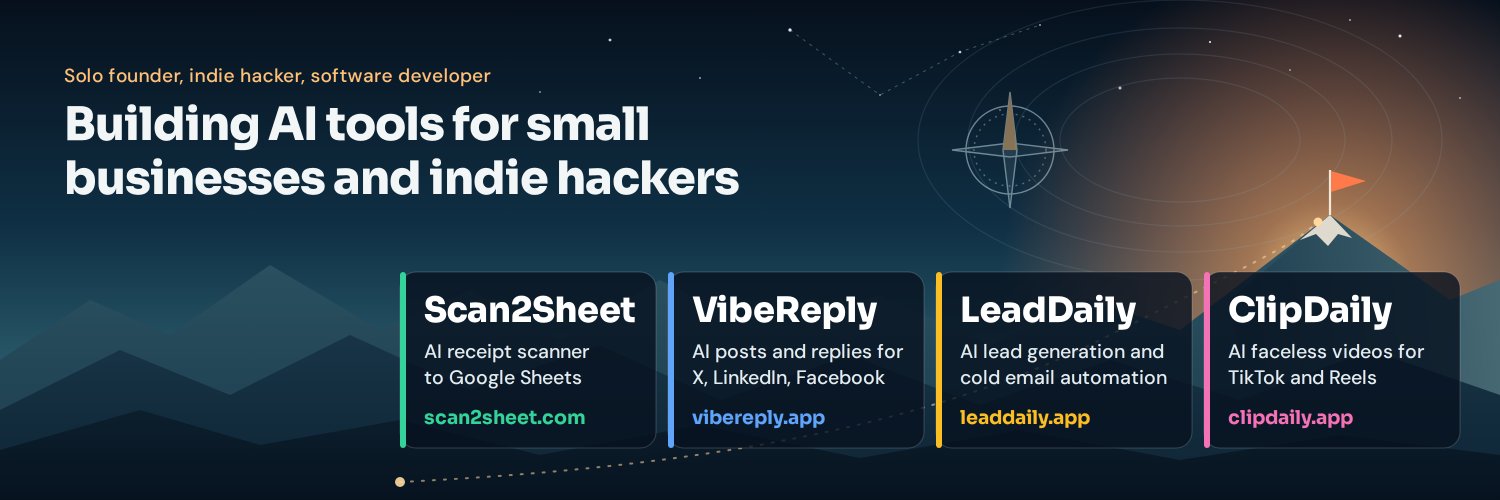 Solo founder, indie hacker, software developer

Building AI tools for small businesses and indie hackers

Scan2Sheet

AI receipt scanner to Google Sheets

scan2sheet.com

VibeReply

AI posts and replies for X, LinkedIn, Facebook

vibereply.app

LeadDaily

AI lead generation and cold email automation

leaddaily.app

ClipDaily

AI faceless videos for TikTok and Reels

clipdaily.app